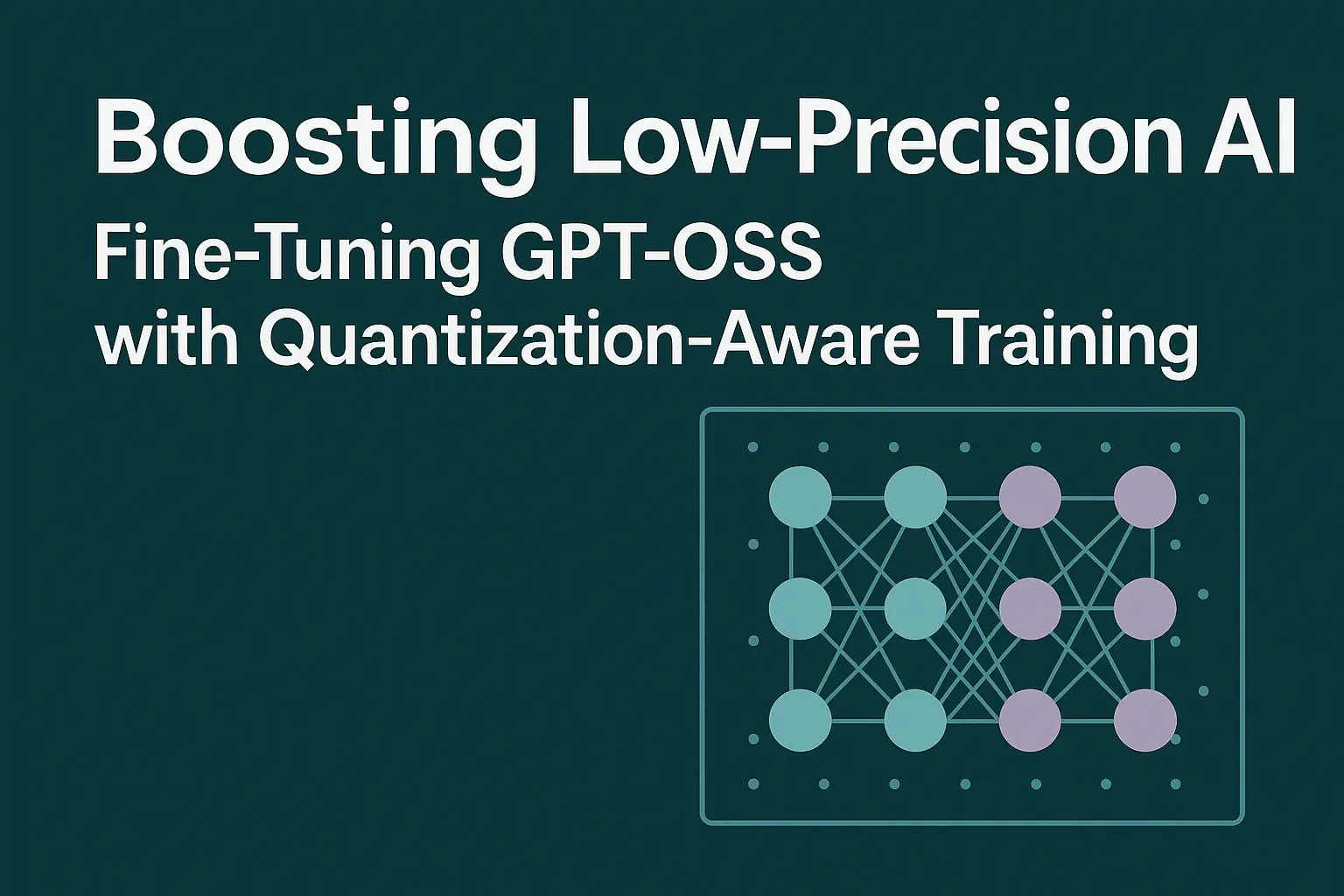 Boosting Low-Precision AI

Fine-Tuning GPT-OSS
with Quantization-Aware Training